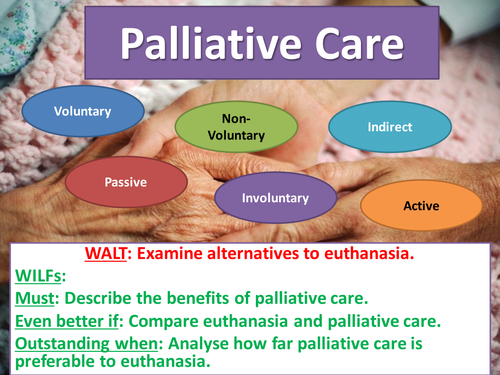 Palliative Care

Voluntary

Non-Voluntary

Indirect

Passive

Involuntary

Active

WALT: Examine alternatives to euthanasia.

WILFs:

Must: Describe the benefits of palliative care.

Even better if: Compare euthanasia and palliative care.

Outstanding when: Analyse how far palliative care is preferable to euthanasia.